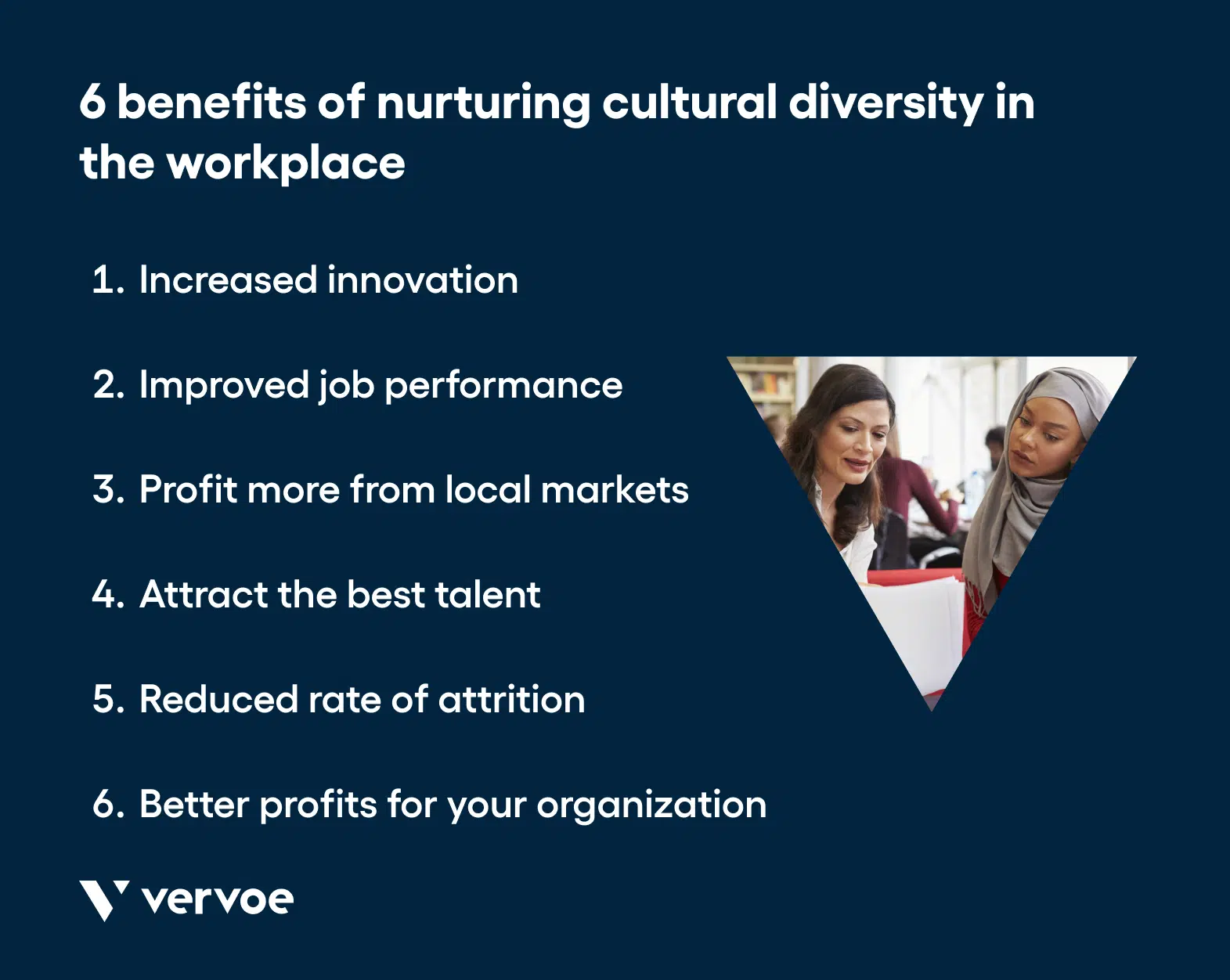 6 benefits of nurturing cultural diversity in the workplace

1. Increased innovation

2. Improved job performance

3. Profit more from local markets

4. Attract the best talent

5. Reduced rate of attrition

6. Better profits for your organization

vervoe